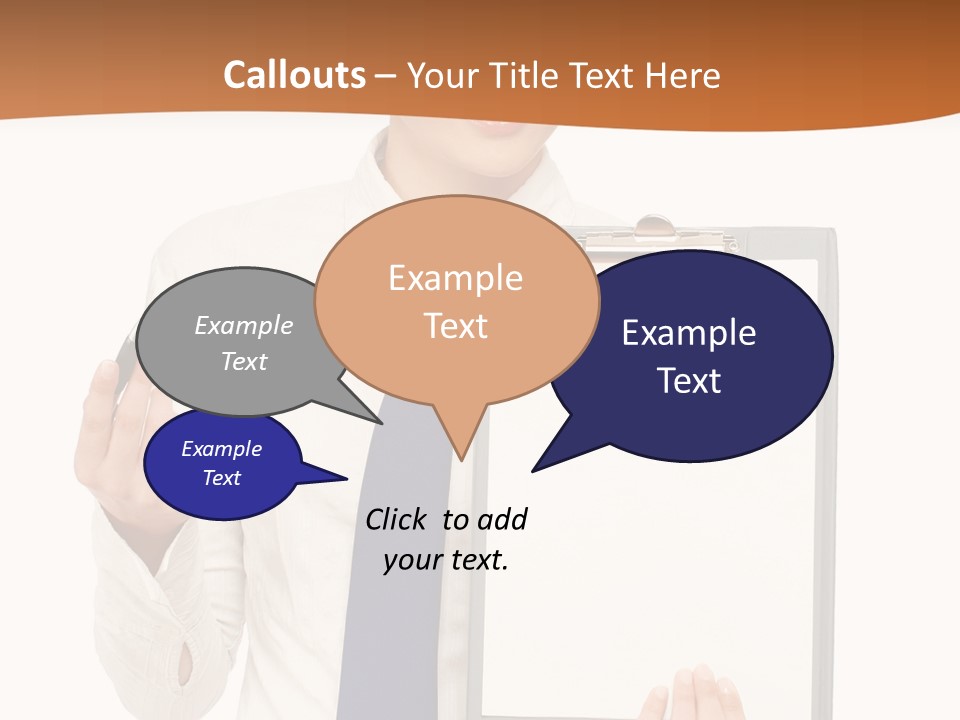 Callouts – Your Title Text Here

Example Text

Example Text

Example Text

Example Text

Click to add your text.